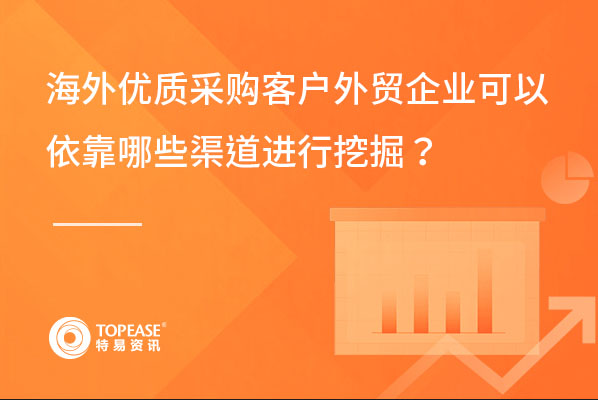 海外优质采购客户外贸企业可以依靠哪些渠道进行挖掘？

TOPEASE®
特易资讯